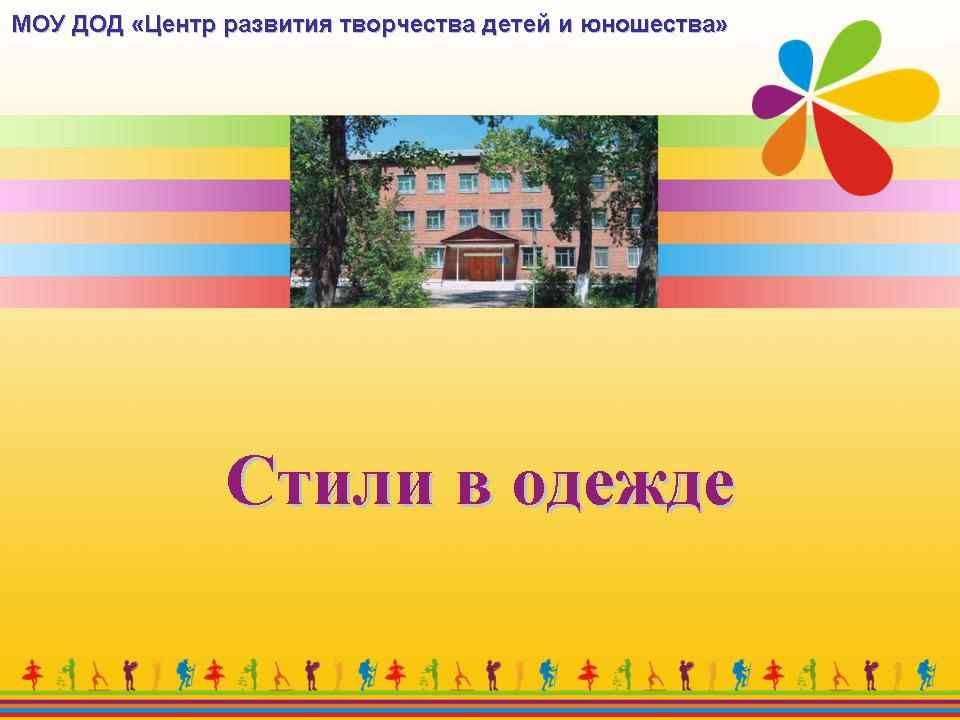 МОУ ДОД «Центр развития творчества детей и юношества»

Стили в одежде